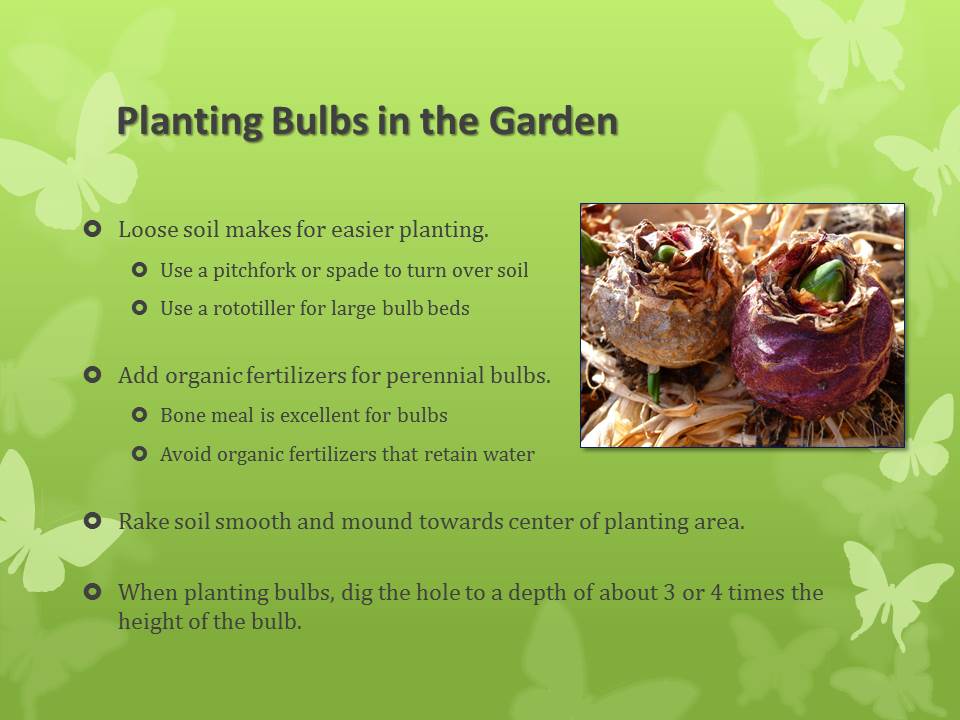 Planting Bulbs in the Garden

Loose soil makes for easier planting.

Use a pitchfork or spade to turn over soil

Use a rototiller for large bulb beds

Add organic fertilizers for perennial bulbs.

Bone meal is excellent for bulbs

Avoid organic fertilizers that retain water

Rake soil smooth and mound towards center of planting area.

When planting bulbs, dig the hole to a depth of about 3 or 4 times the height of the bulb.